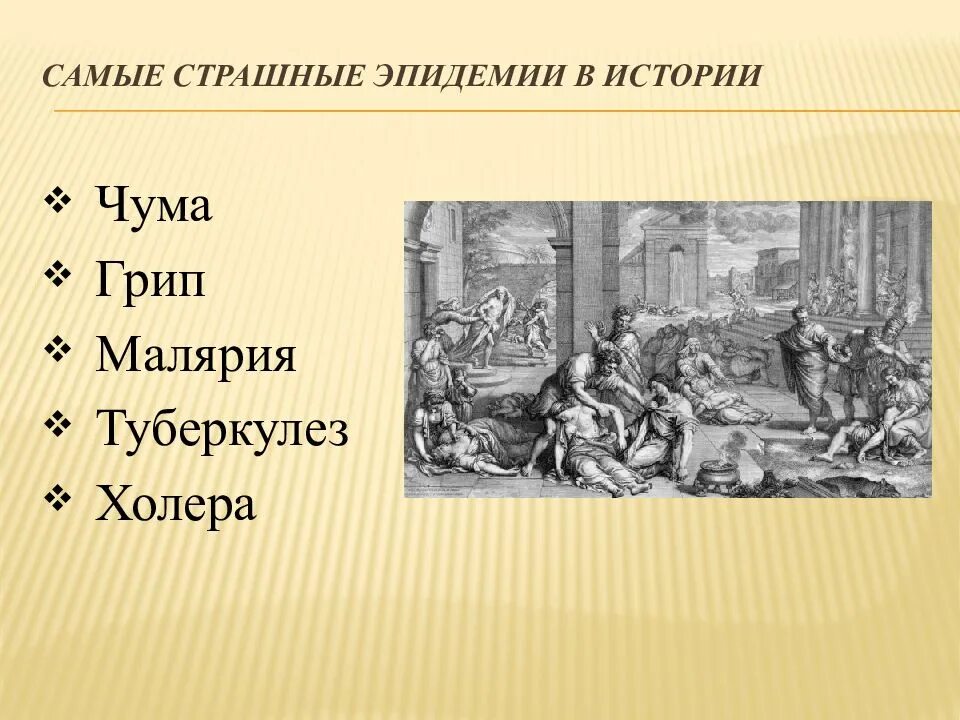 САМЫЕ СТРАШНЫЕ ЭПИДЕМИИ В ИСТОРИИ

❖ Чума
❖ Грип
❖ Малярия
❖ Туберкулез
❖ Холера